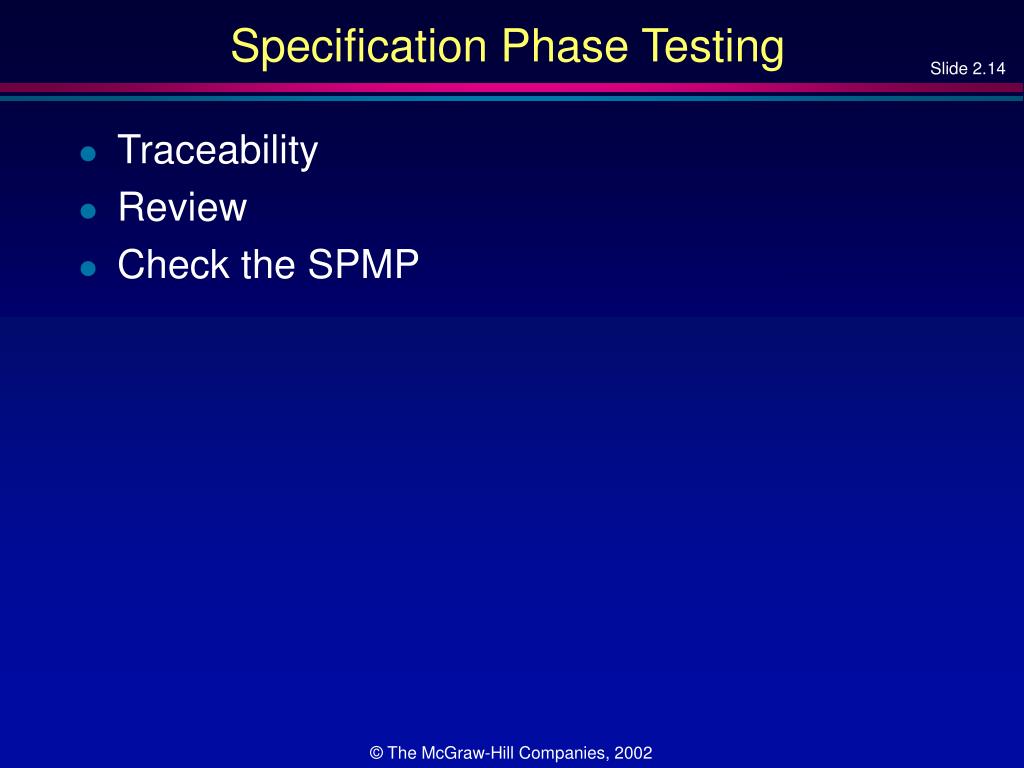 Specification Phase Testing

Slide 2.14

- Traceability
- Review
- Check the SPMP

© The McGraw-Hill Companies, 2002